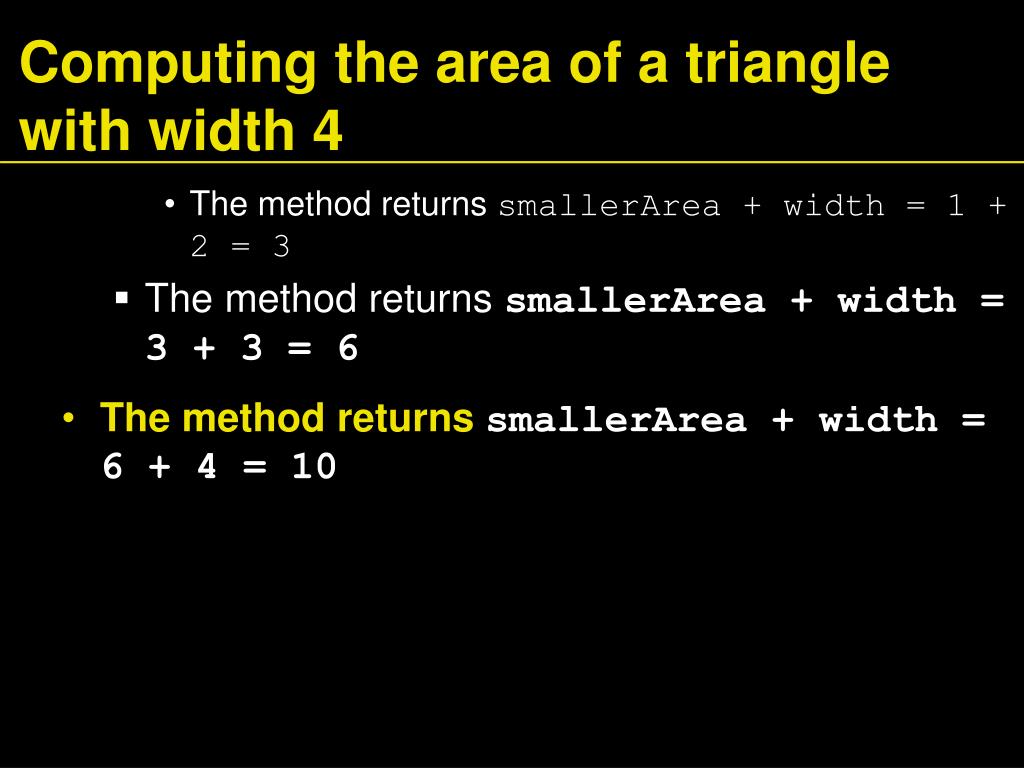 Computing the area of a triangle with width 4

• The method returns smallerArea + width = 1 + 2 = 3

▪ The method returns smallerArea + width = 3 + 3 = 6

• The method returns smallerArea + width = 6 + 4 = 10